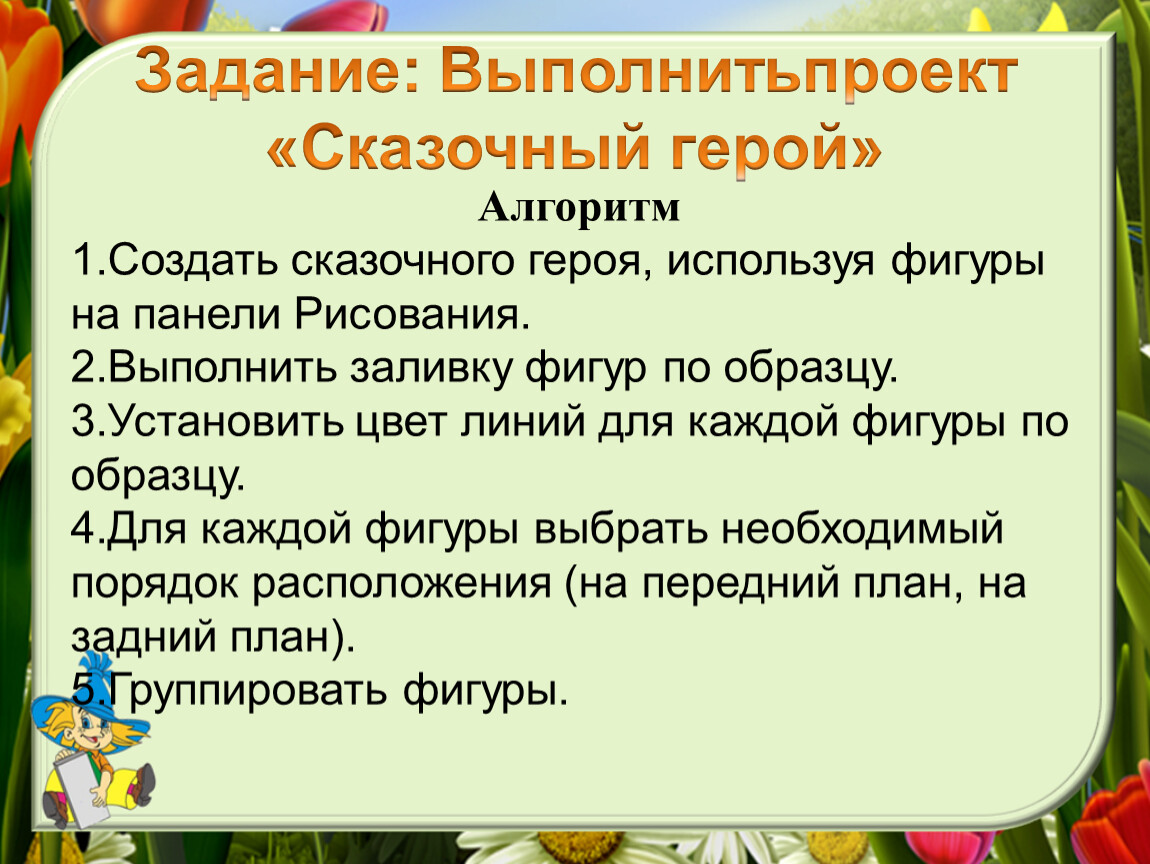 Задание: Выполнитьпроект «Сказочный герой»

Алгоритм

1.Создать сказочного героя, используя фигуры на панели Рисования.

2.Выполнить заливку фигур по образцу.

3.Установить цвет линий для каждой фигуры по образцу.

4.Для каждой фигуры выбрать необходимый порядок расположения (на передний план, на задний план).

5.Группировать фигуры.